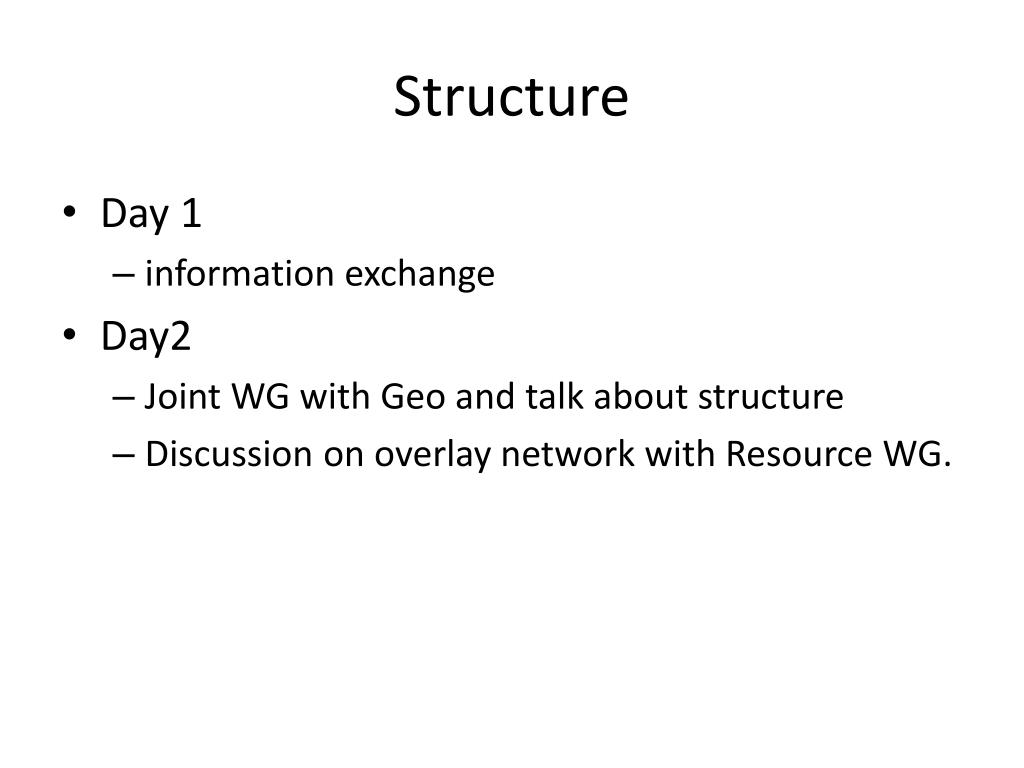 Structure

• Day 1
– information exchange
• Day2
– Joint WG with Geo and talk about structure
– Discussion on overlay network with Resource WG.